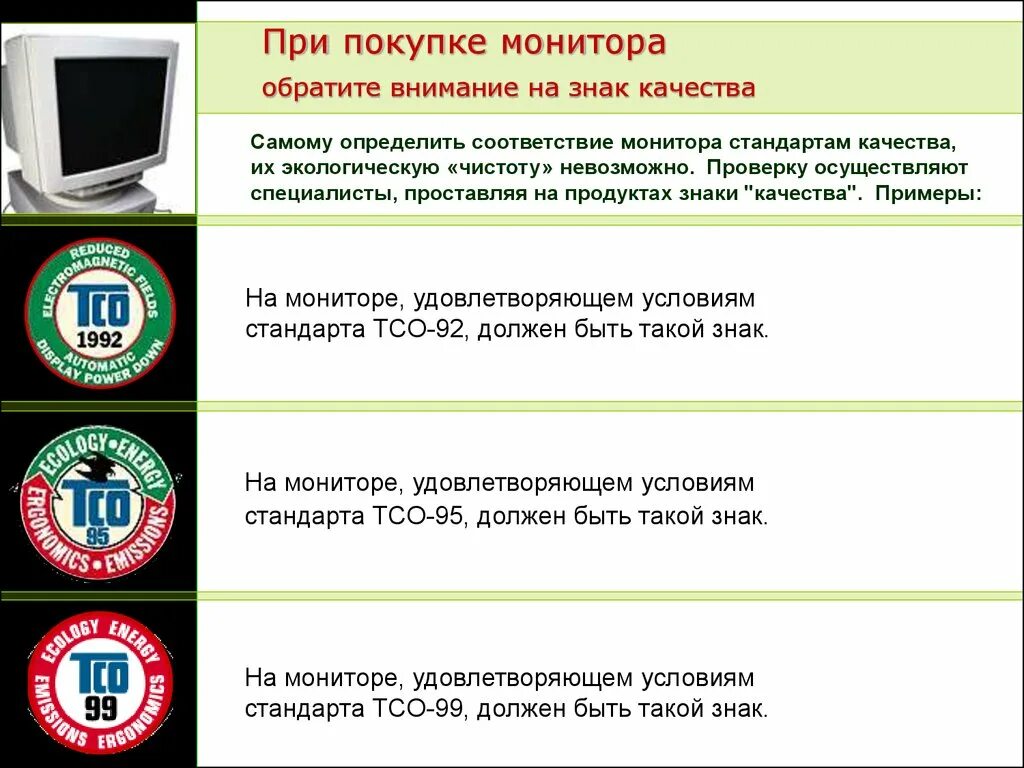 При покупке монитора
обратите внимание на знак качества

Самому определить соответствие монитора стандартам качества, их экологическую «чистоту» невозможно. Проверку осуществляют специалисты, проставляя на продуктах знаки "качества". Примеры:

REDUCED ELECTROMAGNETIC FIELDS TCO 1992 AUTOMATIC DISPLAY POWER DOWN

На мониторе, удовлетворяющем условиям стандарта ТСО-92, должен быть такой знак.

ECOLOGY • ENERGY TCO 95 ERGONOMICS • EMISSIONS

На мониторе, удовлетворяющем условиям стандарта ТСО-95, должен быть такой знак.

ECOLOGY ENERGY TCO 99 EMISSIONS ERGONOMICS

На мониторе, удовлетворяющем условиям стандарта ТСО-99, должен быть такой знак.